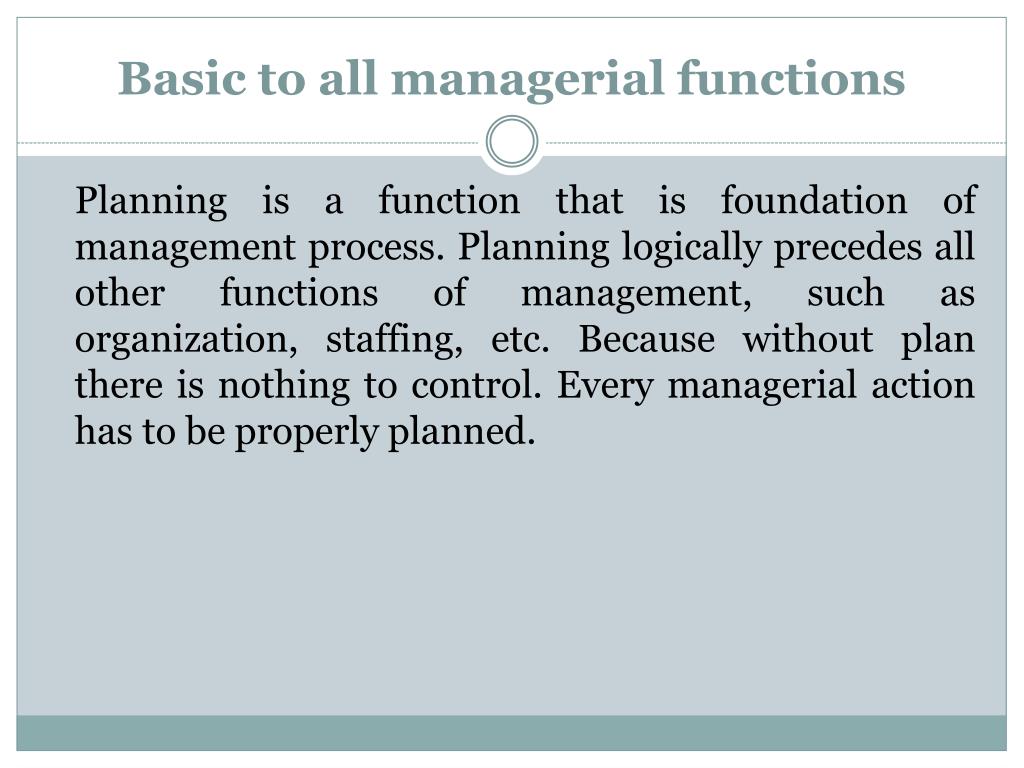 Basic to all managerial functions

Planning is a function that is foundation of management process. Planning logically precedes all other functions of management, such as organization, staffing, etc. Because without plan there is nothing to control. Every managerial action has to be properly planned.